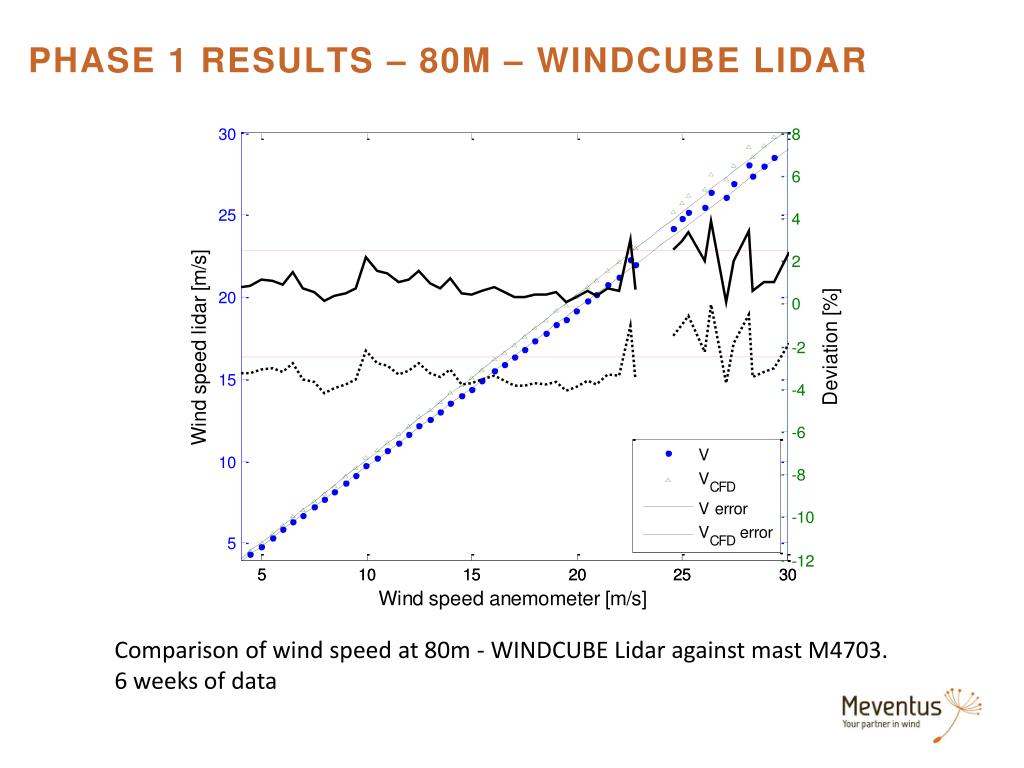 PHASE 1 RESULTS – 80M – WINDCUBE LIDAR

30
25
20
15
10
5

Wind speed lidar [m/s]

8
6
4
2
0
-2
-4
-6
-8
-10
-12

Deviation [%]

V
$V_{CFD}$
V error
$V_{CFD}$ error

5 10 15 20 25 30

Wind speed anemometer [m/s]

Comparison of wind speed at 80m - WINDCUBE Lidar against mast M4703.
6 weeks of data

Meventus
Your partner in wind